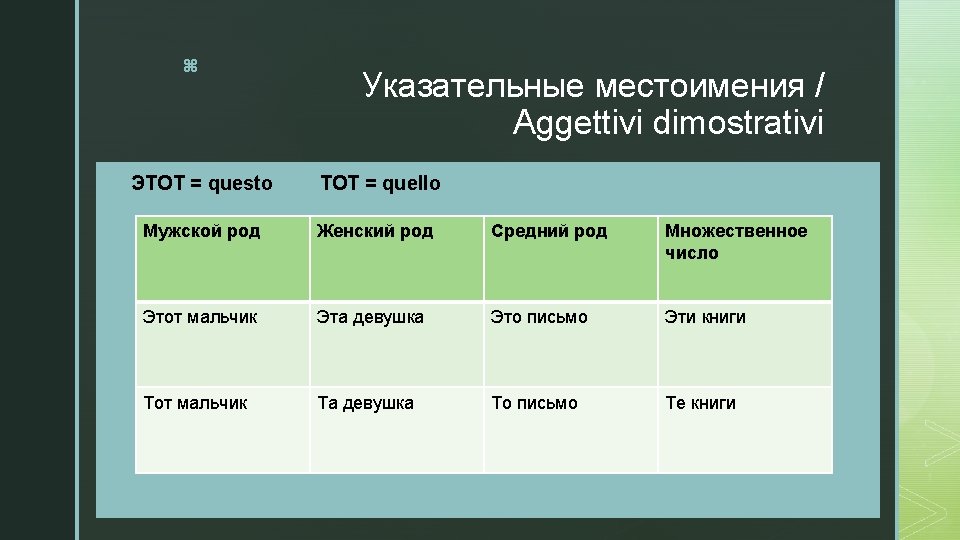 Указательные местоимения / Aggettivi dimostrativi

ЭТОТ = questo ТОТ = quello

| Мужской род | Женский род | Средний род | Множественное число |
|---|---|---|---|
| Этот мальчик | Эта девушка | Это письмо | Эти книги |
| Тот мальчик | Та девушка | То письмо | Те книги |